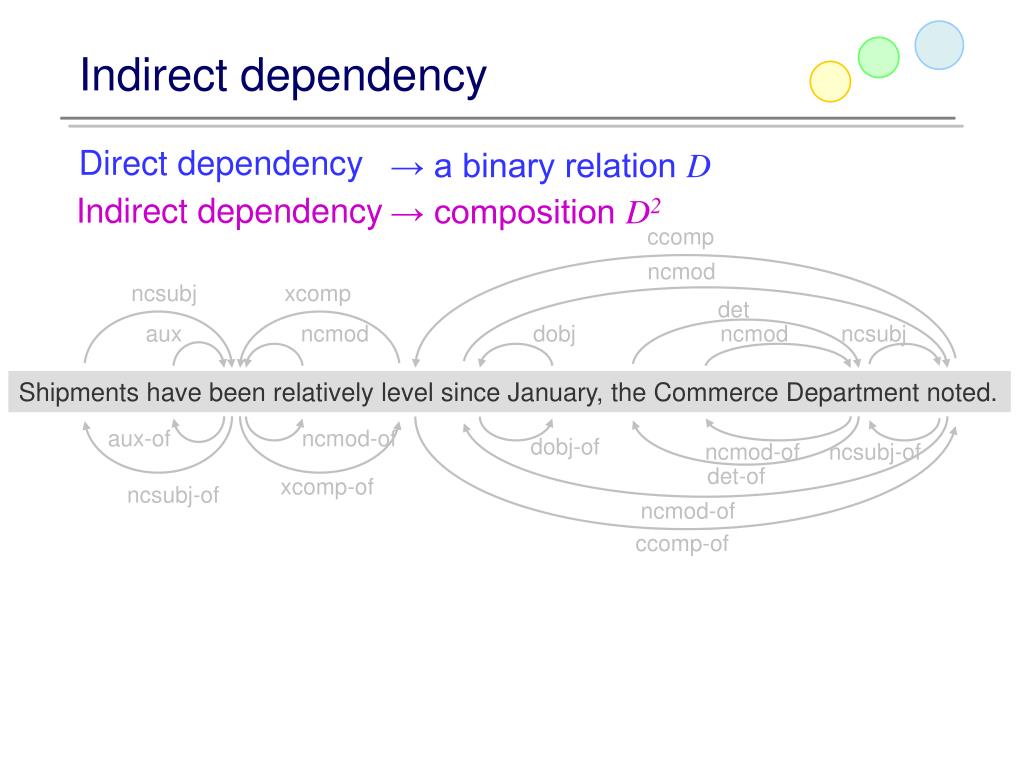 Indirect dependency

Direct dependency → a binary relation $D$

Indirect dependency → composition $D^2$

ccomp
ncmod
ncsubj
xcomp
det
aux
ncmod
dobj
ncmod
ncsubj

Shipments have been relatively level since January, the Commerce Department noted.

aux-of
ncmod-of
dobj-of
ncmod-of
ncsubj-of
det-of
ncsubj-of
xcomp-of
ncmod-of
ccomp-of